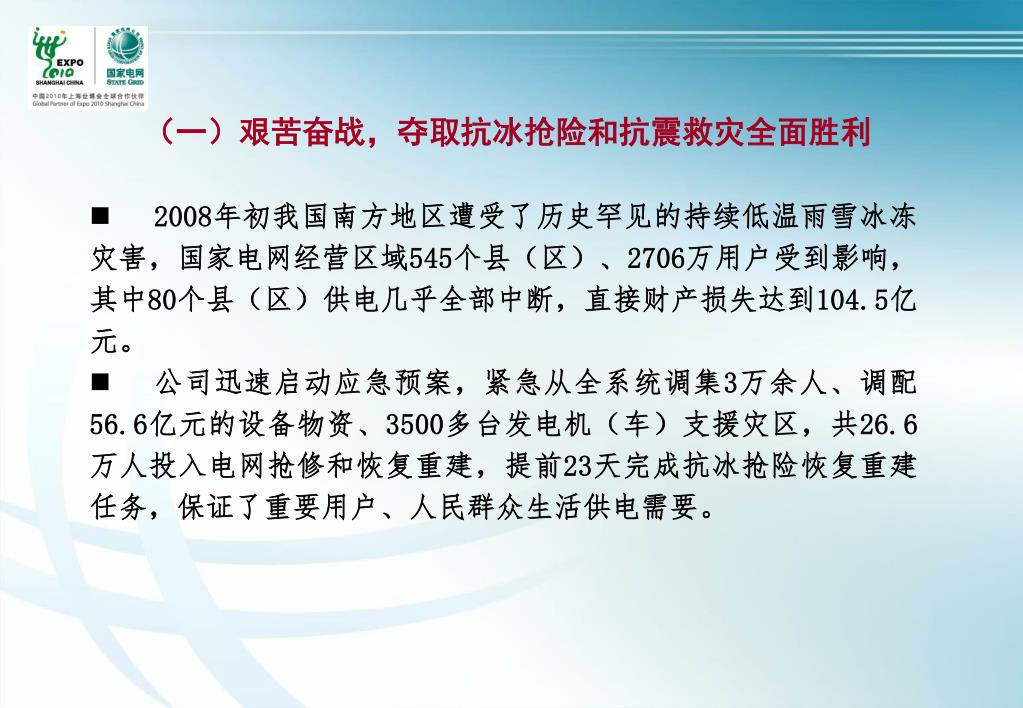 EXPO
2010
SHANGHAI CHINA
国家电网
STATE GRID
中国2010年上海世博会全球合作伙伴
Global Partner of Expo 2010 Shanghai China

（一）艰苦奋战，夺取抗冰抢险和抗震救灾全面胜利

■ 2008年初我国南方地区遭受了历史罕见的持续低温雨雪冰冻灾害，国家电网经营区域545个县（区）、2706万用户受到影响，其中80个县（区）供电几乎全部中断，直接财产损失达到104.5亿元。

■ 公司迅速启动应急预案，紧急从全系统调集3万余人、调配56.6亿元的设备物资、3500多台发电机（车）支援灾区，共26.6万人投入电网抢修和恢复重建，提前23天完成抗冰抢险恢复重建任务，保证了重要用户、人民群众生活供电需要。